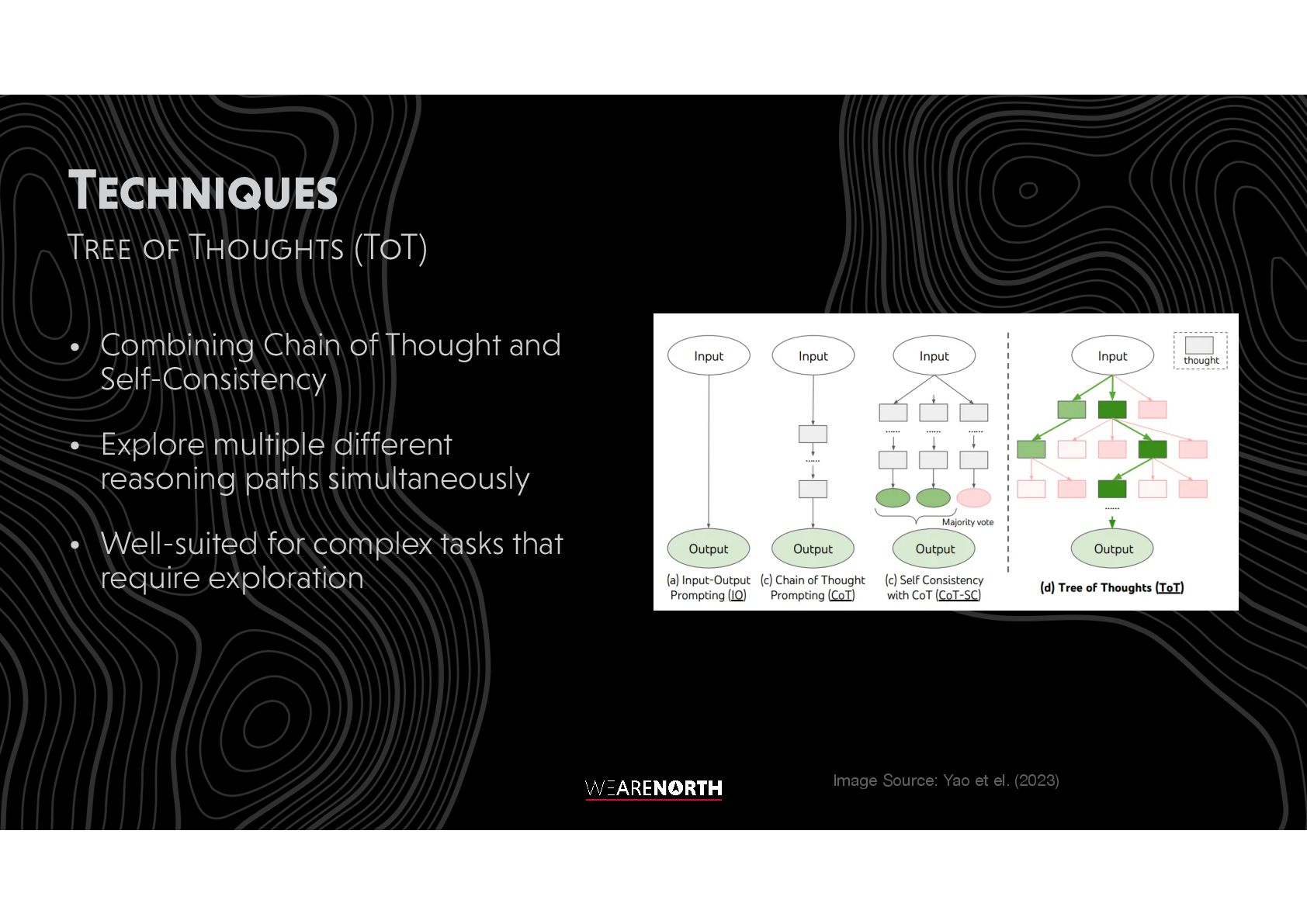 TECHNIQUES
TREE OF THOUGHTS (TOT)

• Combining Chain of Thought and Self-Consistency

• Explore multiple different reasoning paths simultaneously

• Well-suited for complex tasks that require exploration

Input
Output
(a) Input-Output Prompting (IO)

Input
Output
(c) Chain of Thought Prompting (CoT)

Input
Majority vote
Output
(c) Self Consistency with CoT (CoT-SC)

Input
thought
Output
(d) Tree of Thoughts (ToT)

WEARENORTH

Image Source: Yao et el. (2023)